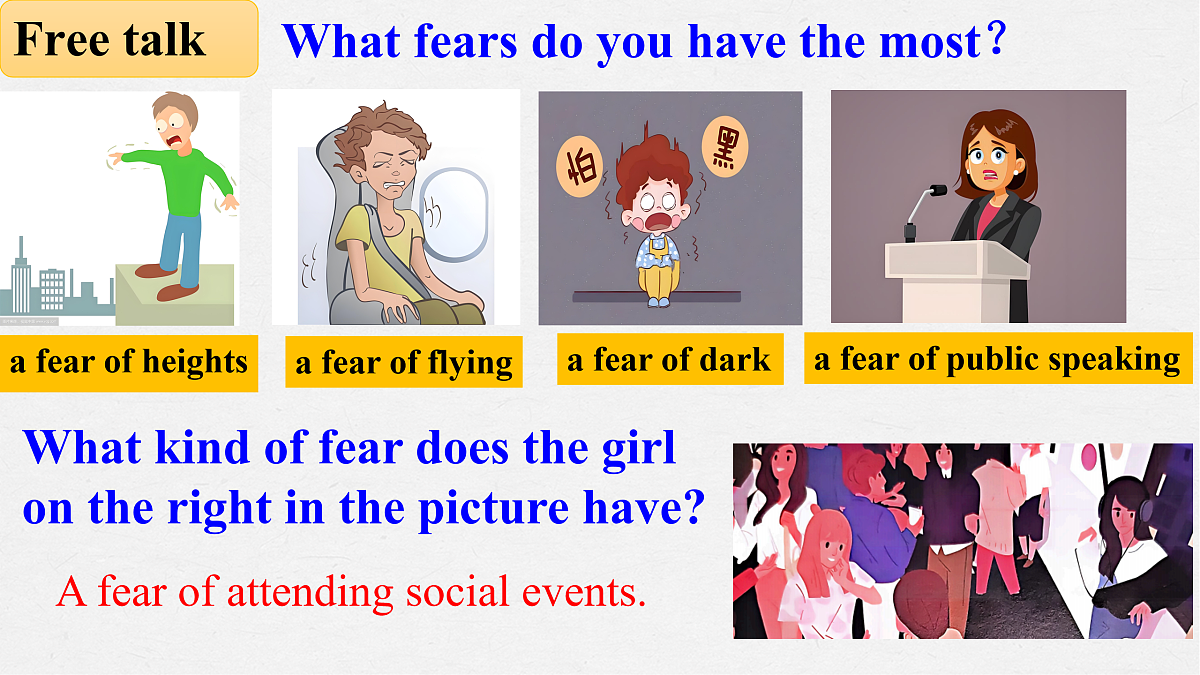 Free talk

What fears do you have the most?

怕

黑

a fear of heights

a fear of flying

a fear of dark

a fear of public speaking

What kind of fear does the girl on the right in the picture have?

A fear of attending social events.